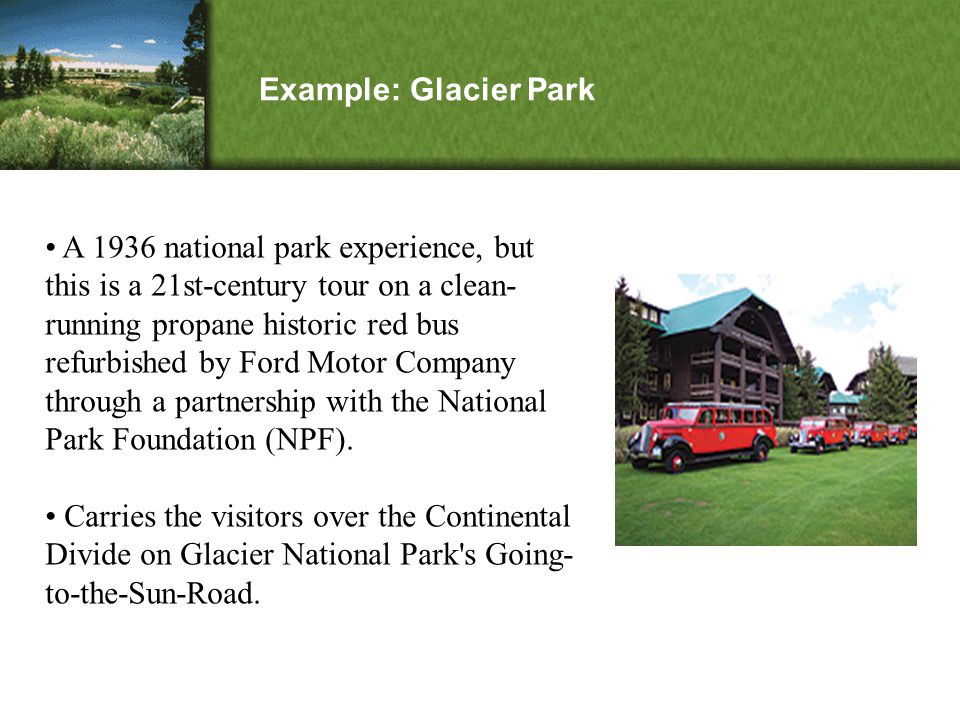 Example: Glacier Park

• A 1936 national park experience, but this is a 21st-century tour on a clean-running propane historic red bus refurbished by Ford Motor Company through a partnership with the National Park Foundation (NPF).

• Carries the visitors over the Continental Divide on Glacier National Park's Going-to-the-Sun-Road.